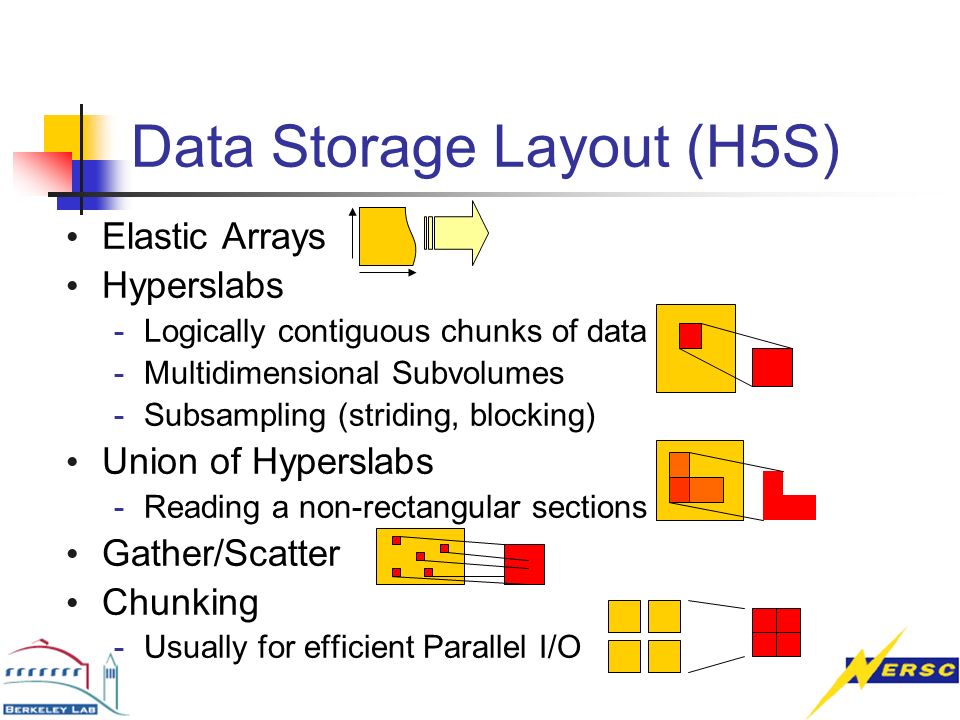 Data Storage Layout (H5S)

• Elastic Arrays
• Hyperslabs
  - Logically contiguous chunks of data
  - Multidimensional Subvolumes
  - Subsampling (striding, blocking)
• Union of Hyperslabs
  - Reading a non-rectangular sections
• Gather/Scatter
• Chunking
  - Usually for efficient Parallel I/O

BERKELEY LAB

NERSC